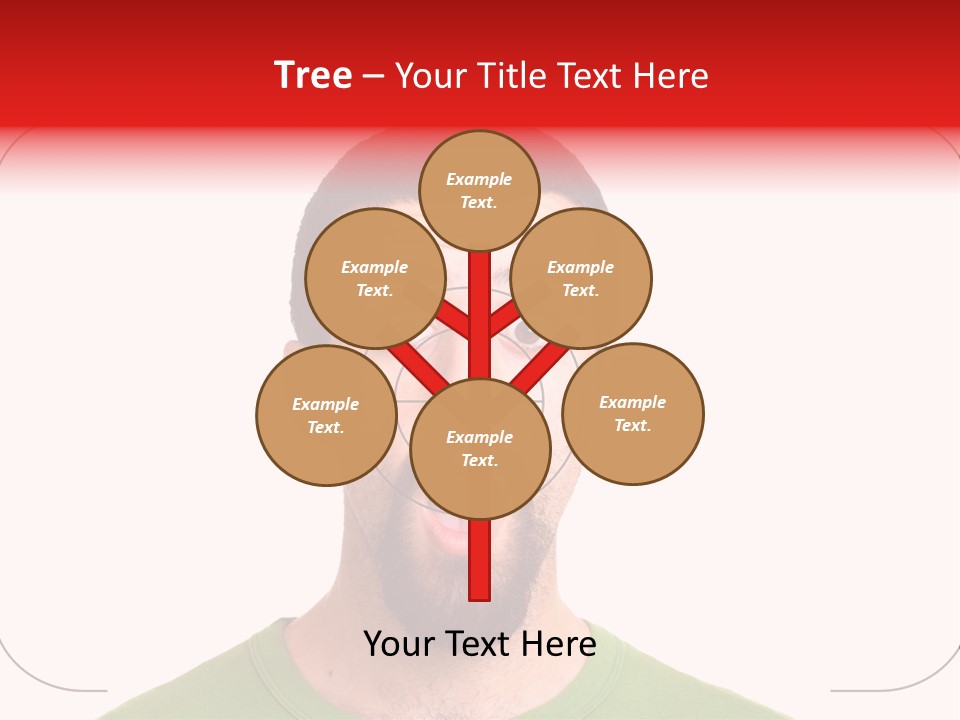 Tree – Your Title Text Here

Example Text.

Example Text.

Example Text.

Example Text.

Example Text.

Example Text.

Your Text Here